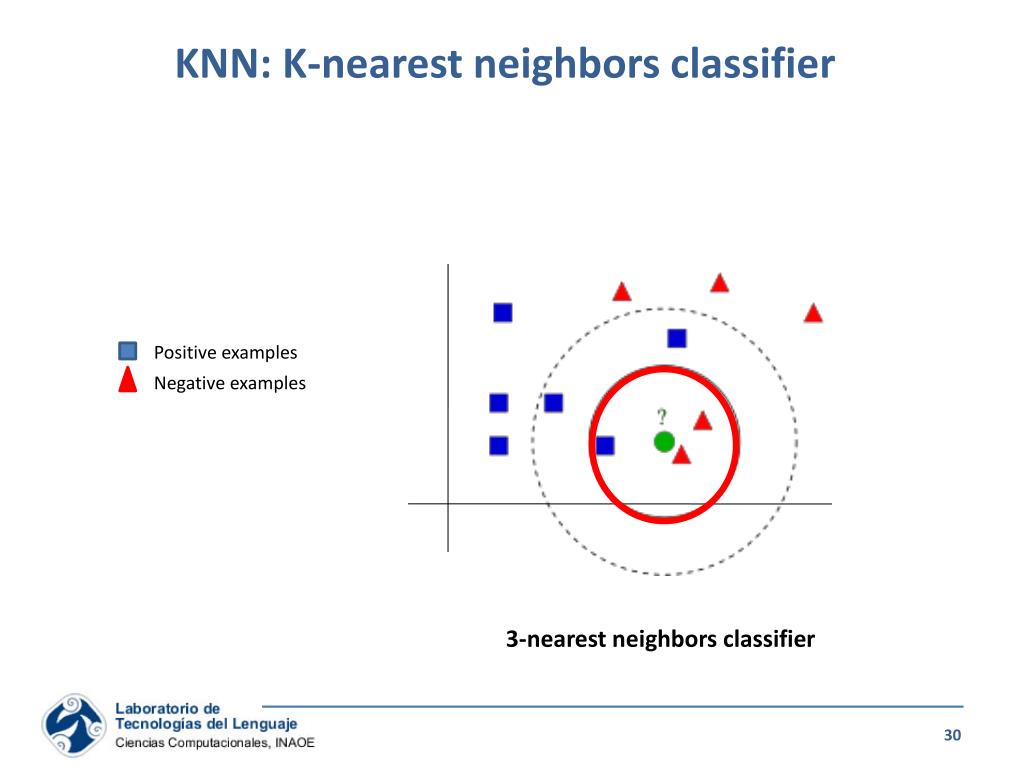 KNN: K-nearest neighbors classifier

Positive examples
Negative examples

?

3-nearest neighbors classifier

Laboratorio de
Tecnologías del Lenguaje
Ciencias Computacionales, INAOE

30